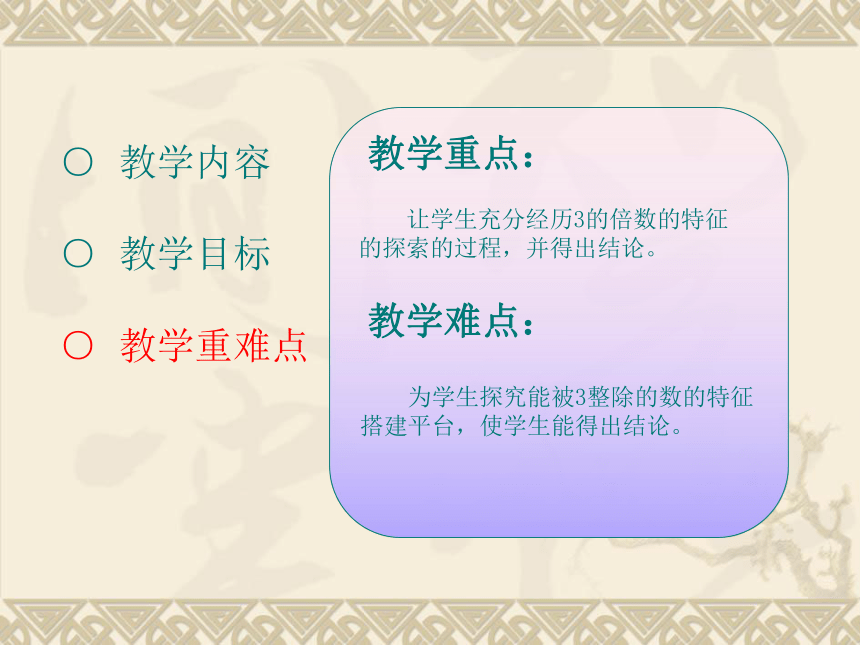 ○ 教学内容

○ 教学目标

○ 教学重难点

教学重点：

让学生充分经历3的倍数的特征的探索的过程，并得出结论。

教学难点：

为学生探究能被3整除的数的特征搭建平台，使学生能得出结论。